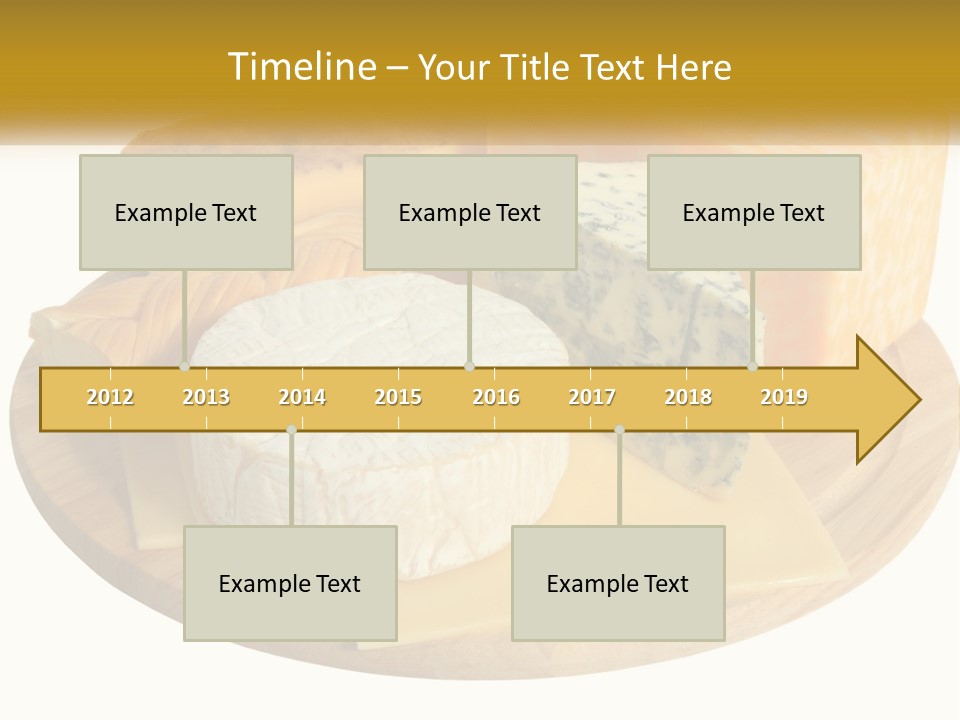 Timeline – Your Title Text Here

Example Text

Example Text

Example Text

2012 2013 2014 2015 2016 2017 2018 2019

Example Text

Example Text